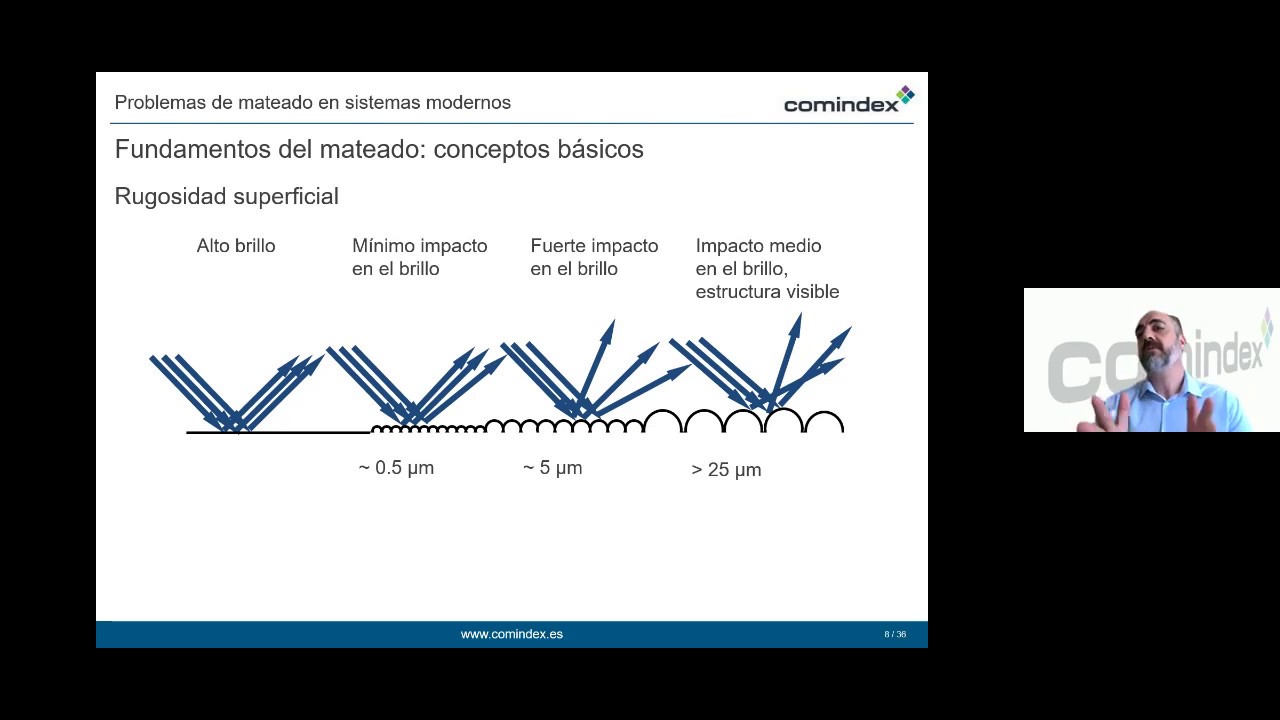 Problemas de mateado en sistemas modernos

comindex

Fundamentos del mateado: conceptos básicos

Rugosidad superficial

Alto brillo

Mínimo impacto en el brillo

Fuerte impacto en el brillo

Impacto medio en el brillo, estructura visible

~ 0.5 µm

~ 5 µm

> 25 µm

www.comindex.es

8 / 36

comindex